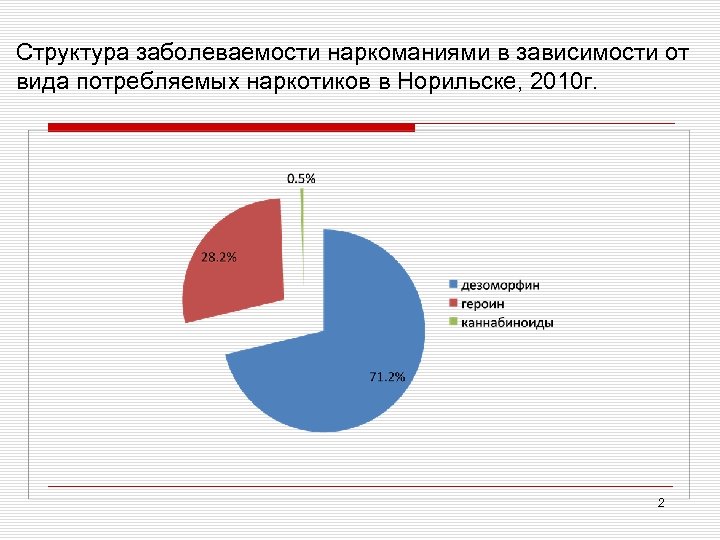 Структура заболеваемости наркоманиями в зависимости от вида потребляемых наркотиков в Норильске, 2010г.

0.5%

28.2%

71.2%

дезоморфин
героин
каннабиноиды

2